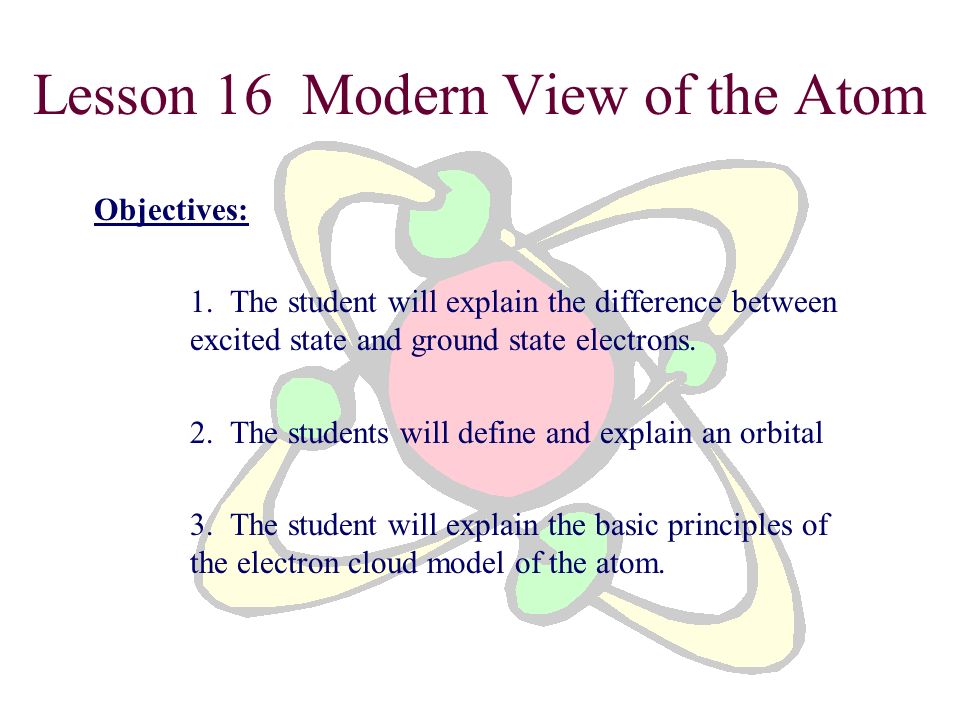 Lesson 16 Modern View of the Atom

Objectives:

1. The student will explain the difference between excited state and ground state electrons.

2. The students will define and explain an orbital

3. The student will explain the basic principles of the electron cloud model of the atom.